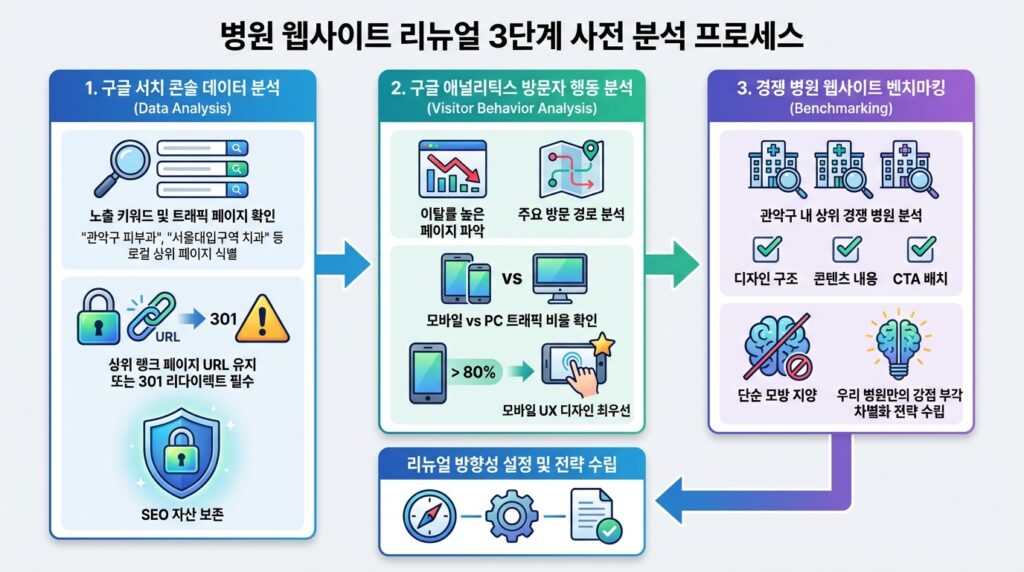 병원 웹사이트 리뉴얼 3단계 사전 분석 프로세스

1. 구글 서치 콘솔 데이터 분석
(Data Analysis)

노출 키워드 및 트래픽 페이지 확인
"관악구 피부과", "서울대입구역 치과" 등 로컬 상위 페이지 식별

URL
301

상위 랭크 페이지 URL 유지 또는 301 리다이렉트 필수

SEO 자산 보존

2. 구글 애널리틱스 방문자 행동 분석
(Visitor Behavior Analysis)

이탈률 높은 페이지 파악

주요 방문 경로 분석

VS

모바일 vs PC 트래픽 비율 확인

> 80%

모바일 UX 디자인 최우선

3. 경쟁 병원 웹사이트 벤치마킹
(Benchmarking)

관악구 내 상위 경쟁 병원 분석

디자인 구조

콘텐츠 내용

CTA 배치

단순 모방 지양

우리 병원만의 강점 부각 차별화 전략 수립

리뉴얼 방향성 설정 및 전략 수립